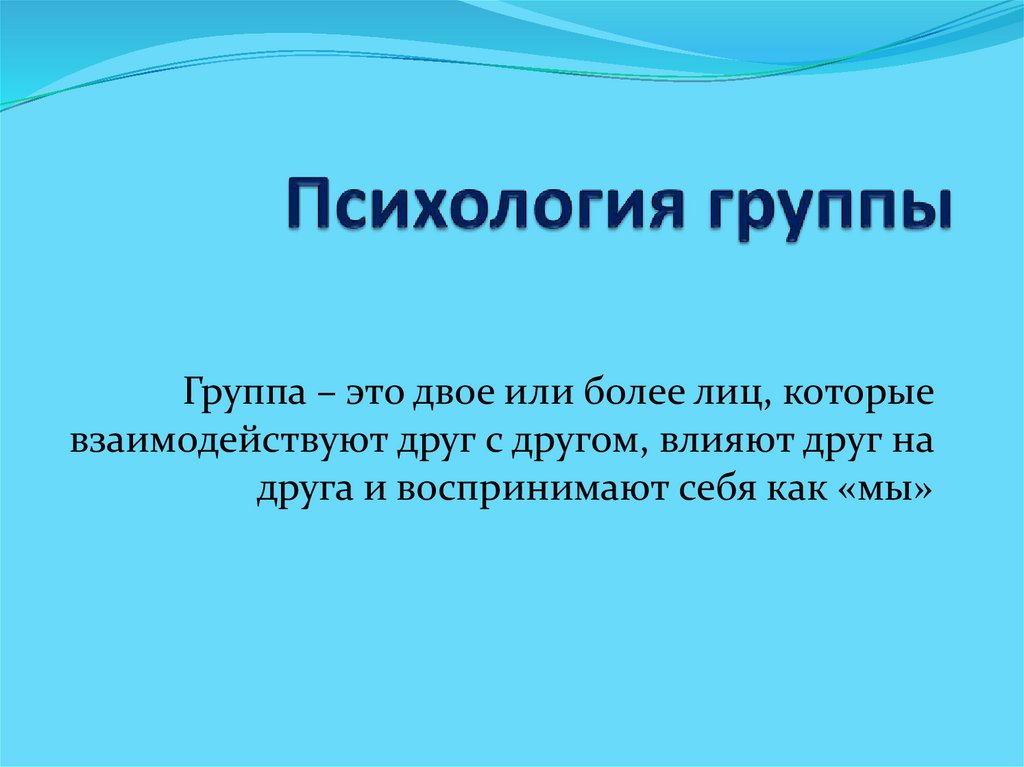 Психология группы

Группа – это двое или более лиц, которые взаимодействуют друг с другом, влияют друг на друга и воспринимают себя как «мы»